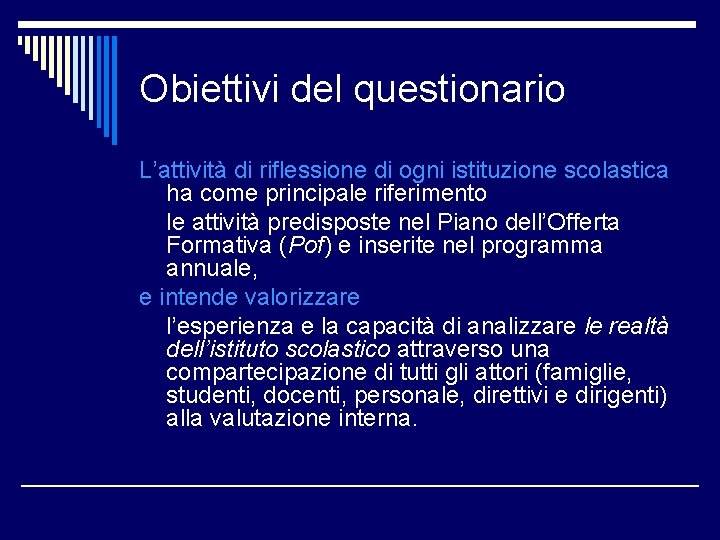 Obiettivi del questionario

L’attività di riflessione di ogni istituzione scolastica ha come principale riferimento

le attività predisposte nel Piano dell’Offerta Formativa (Pof) e inserite nel programma annuale,

e intende valorizzare

l’esperienza e la capacità di analizzare le realtà dell’istituto scolastico attraverso una compartecipazione di tutti gli attori (famiglie, studenti, docenti, personale, direttivi e dirigenti) alla valutazione interna.